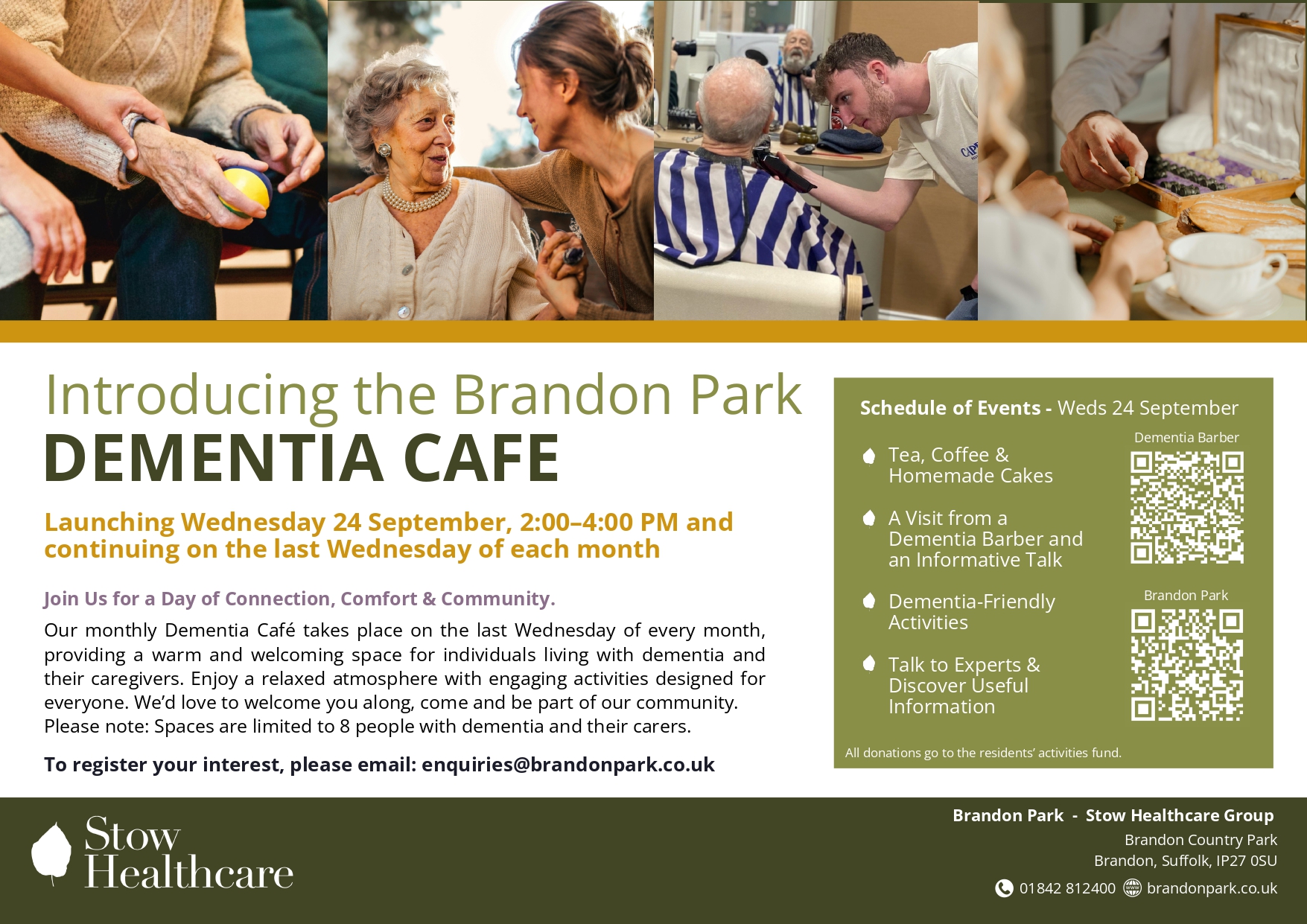 Introducing the Brandon Park
DEMENTIA CAFE

Launching Wednesday 24 September, 2:00–4:00 PM and continuing on the last Wednesday of each month

Join Us for a Day of Connection, Comfort & Community.

Our monthly Dementia Café takes place on the last Wednesday of every month, providing a warm and welcoming space for individuals living with dementia and their caregivers. Enjoy a relaxed atmosphere with engaging activities designed for everyone. We'd love to welcome you along, come and be part of our community. Please note: Spaces are limited to 8 people with dementia and their carers.

To register your interest, please email: enquiries@brandonpark.co.uk

Schedule of Events - Weds 24 September

Tea, Coffee & Homemade Cakes

A Visit from a Dementia Barber and an Informative Talk

Dementia-Friendly Activities

Talk to Experts & Discover Useful Information

Dementia Barber

Brandon Park

All donations go to the residents' activities fund.

Stow Healthcare

Brandon Park - Stow Healthcare Group
Brandon Country Park
Brandon, Suffolk, IP27 0SU
01842 812400 brandonpark.co.uk